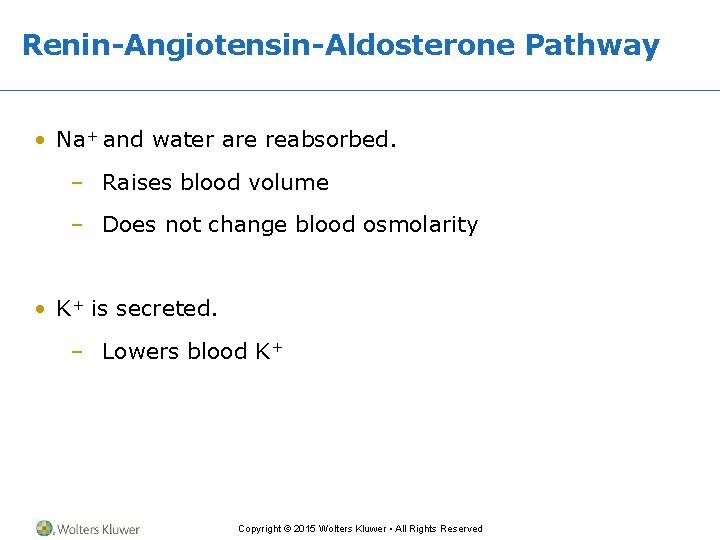 Renin-Angiotensin-Aldosterone Pathway

• $Na^+$ and water are reabsorbed.

– Raises blood volume

– Does not change blood osmolarity

• $K^+$ is secreted.

– Lowers blood $K^+$

Wolters Kluwer

Copyright © 2015 Wolters Kluwer • All Rights Reserved